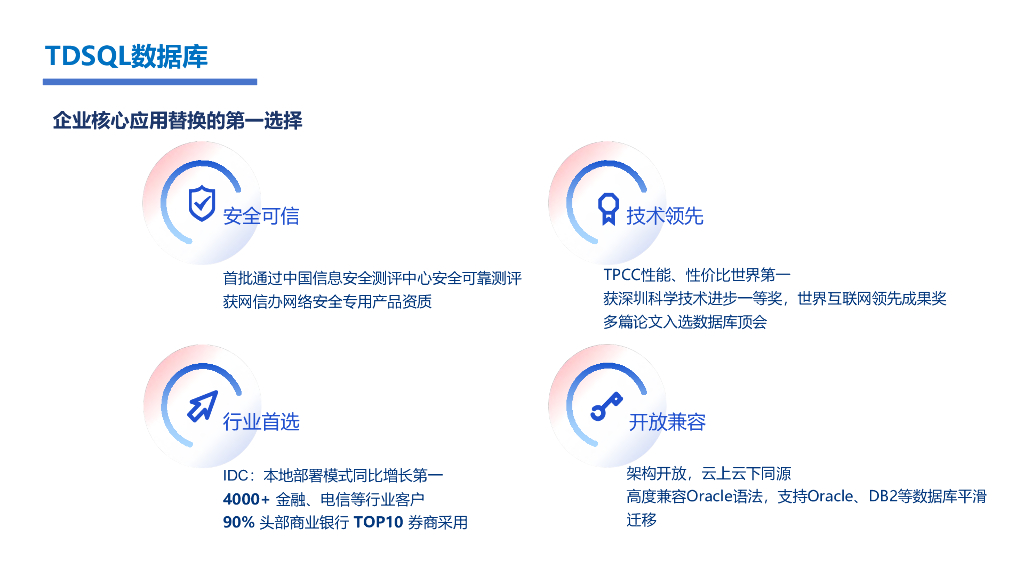 TDSQL数据库

企业核心应用替换的第一选择

安全可信

首批通过中国信息安全测评中心安全可靠测评
获网信办网络安全专用产品资质

技术领先

TPCC性能、性价比世界第一
获深圳科学技术进步一等奖，世界互联网领先成果奖
多篇论文入选数据库顶会

行业首选

IDC：本地部署模式同比增长第一
4000+ 金融、电信等行业客户
90% 头部商业银行 TOP10 券商采用

开放兼容

架构开放，云上云下同源
高度兼容Oracle语法，支持Oracle、DB2等数据库平滑迁移